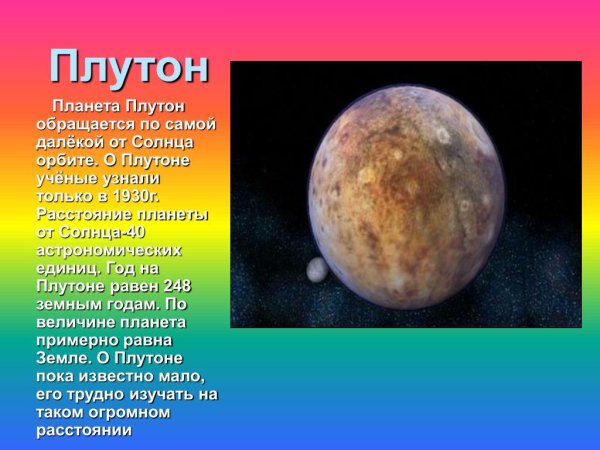 Плутон

Планета Плутон обращается по самой далёкой от Солнца орбите. О Плутоне учёные узнали только в 1930г. Расстояние планеты от Солнца-40 астрономических единиц. Год на Плутоне равен 248 земным годам. По величине планета примерно равна Земле. О Плутоне пока известно мало, его трудно изучать на таком огромном расстоянии